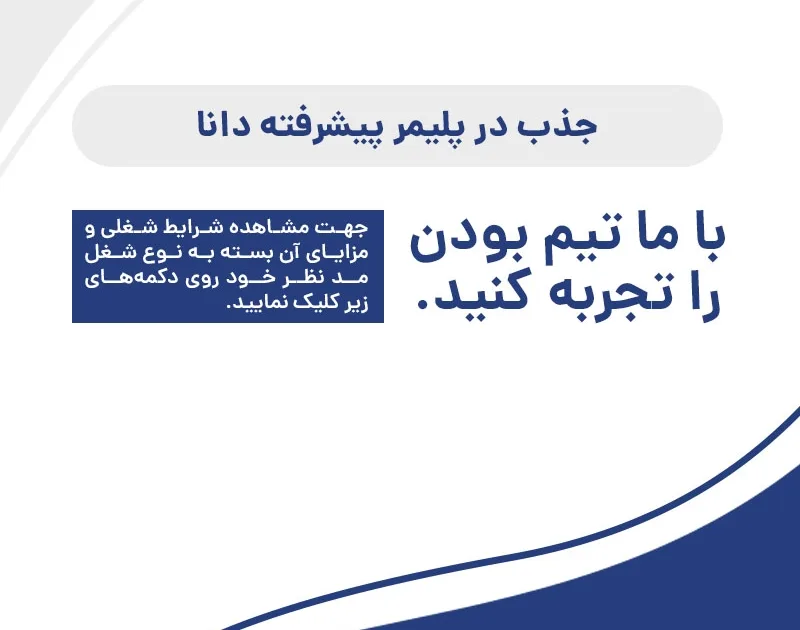 جذب در پلیمر پیشرفته دانا

با ما تیم بودن را تجربه کنید.

جهت مشاهده شرایط شغلی و مزایای آن بسته به نوع شغل مد نظر خود روی دکمه‌های زیر کلیک نمایید.